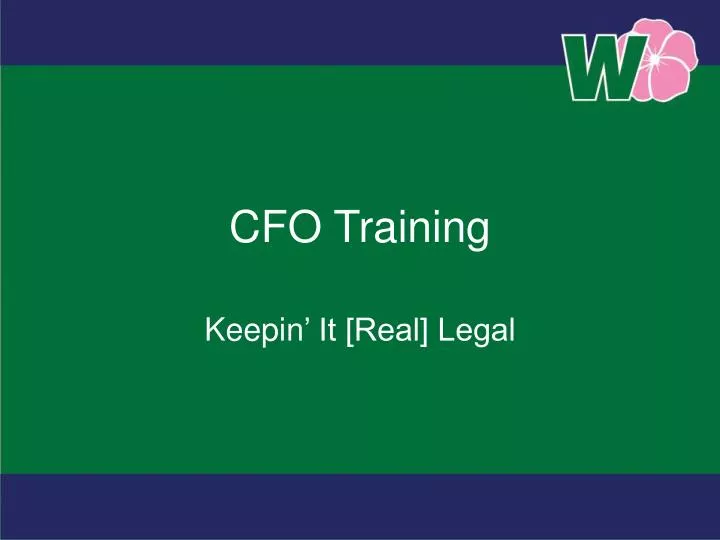 W

CFO Training

Keepin’ It [Real] Legal